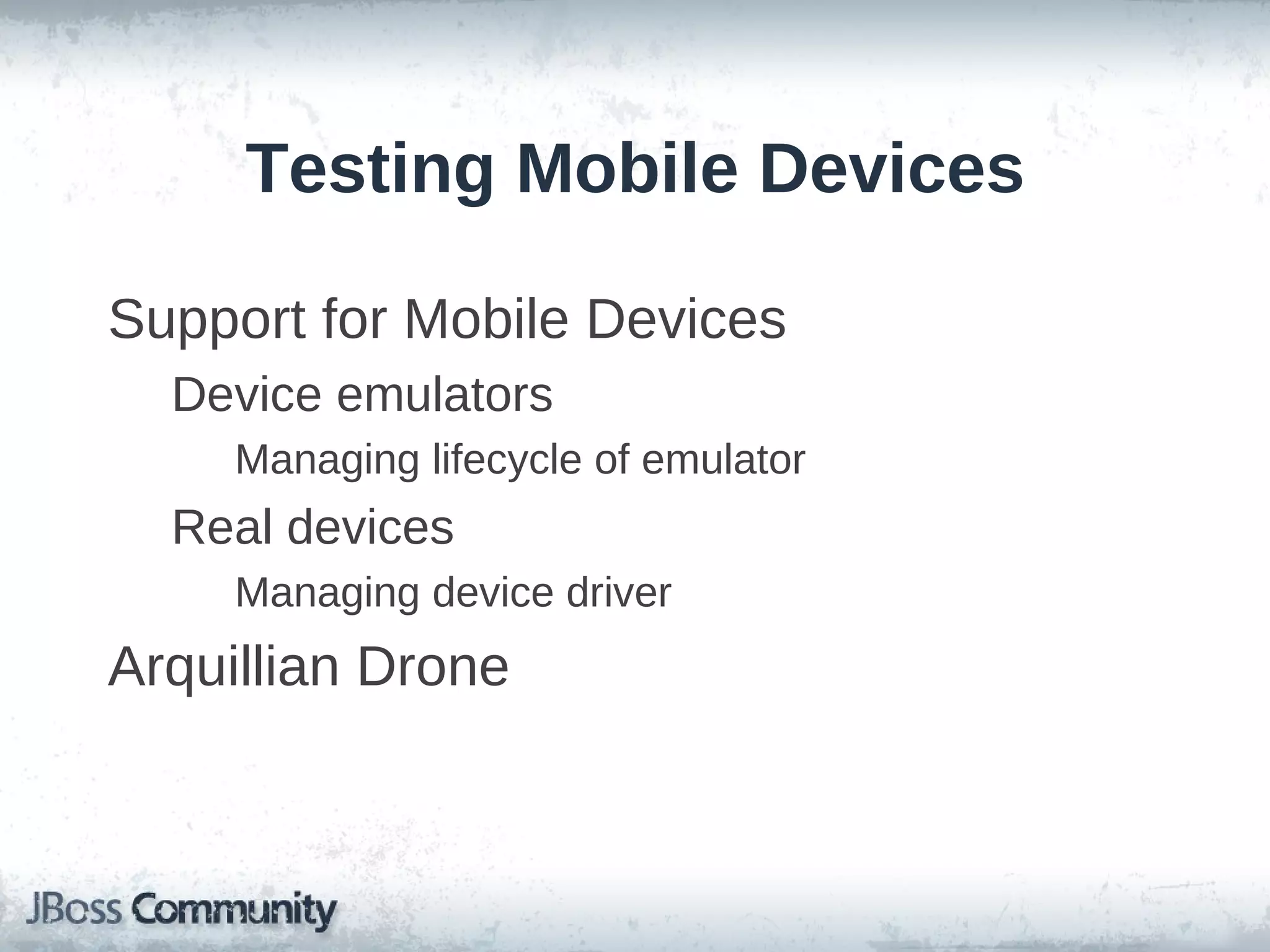 Testing Mobile Devices

Support for Mobile Devices

Device emulators

Managing lifecycle of emulator

Real devices

Managing device driver

Arquillian Drone

JBoss Community